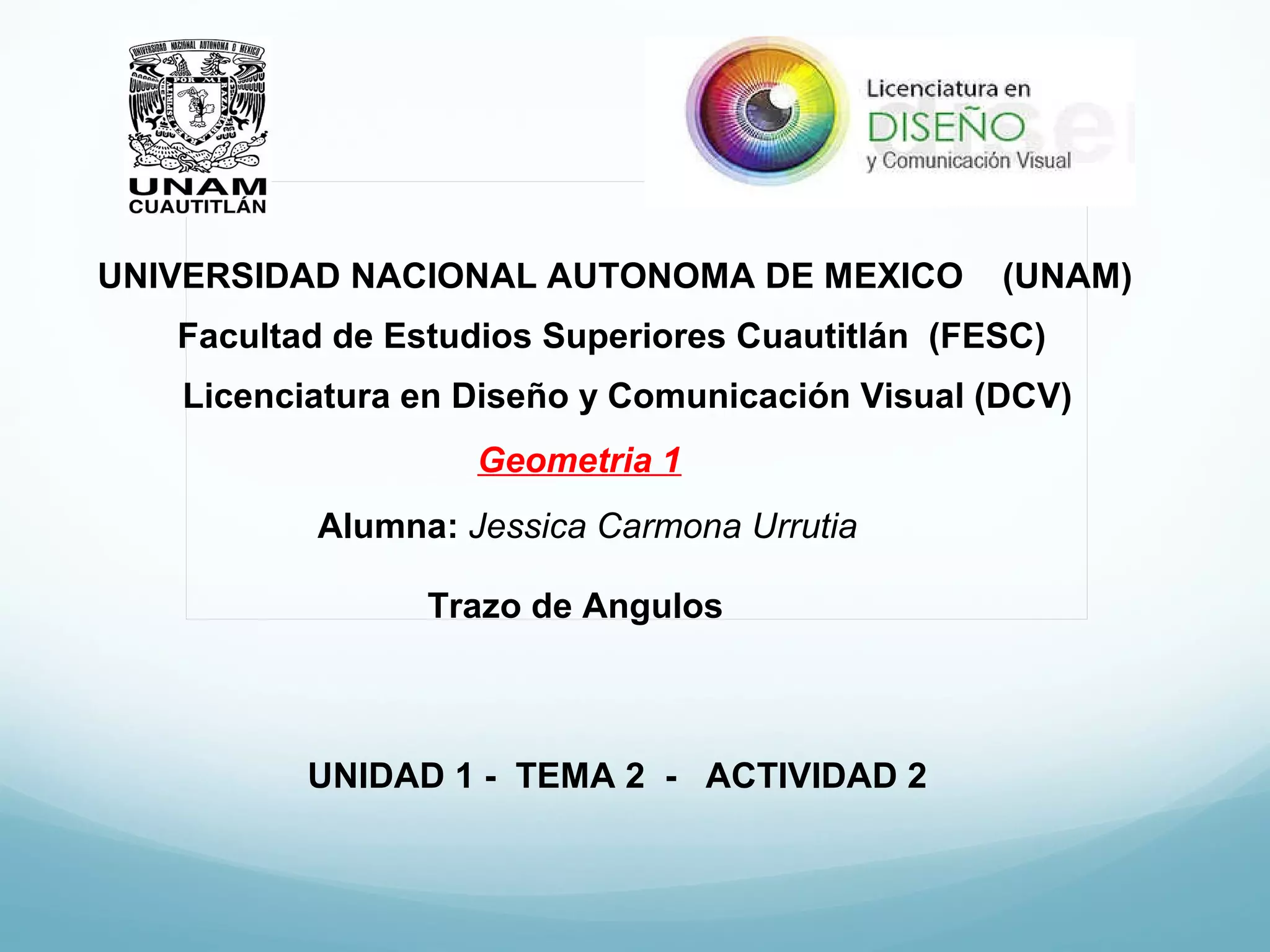 UNIVERSIDAD NACIONAL AUTONOMA DE MEXICO
POR MI RAZA HABLARA EL ESPIRITU
UNAM
CUAUTITLÁN

Licenciatura en
DISEÑO
y Comunicación Visual

UNIVERSIDAD NACIONAL AUTONOMA DE MEXICO (UNAM)

Facultad de Estudios Superiores Cuautitlán (FESC)

Licenciatura en Diseño y Comunicación Visual (DCV)

Geometria 1

Alumna: Jessica Carmona Urrutia

Trazo de Angulos

UNIDAD 1 - TEMA 2 - ACTIVIDAD 2